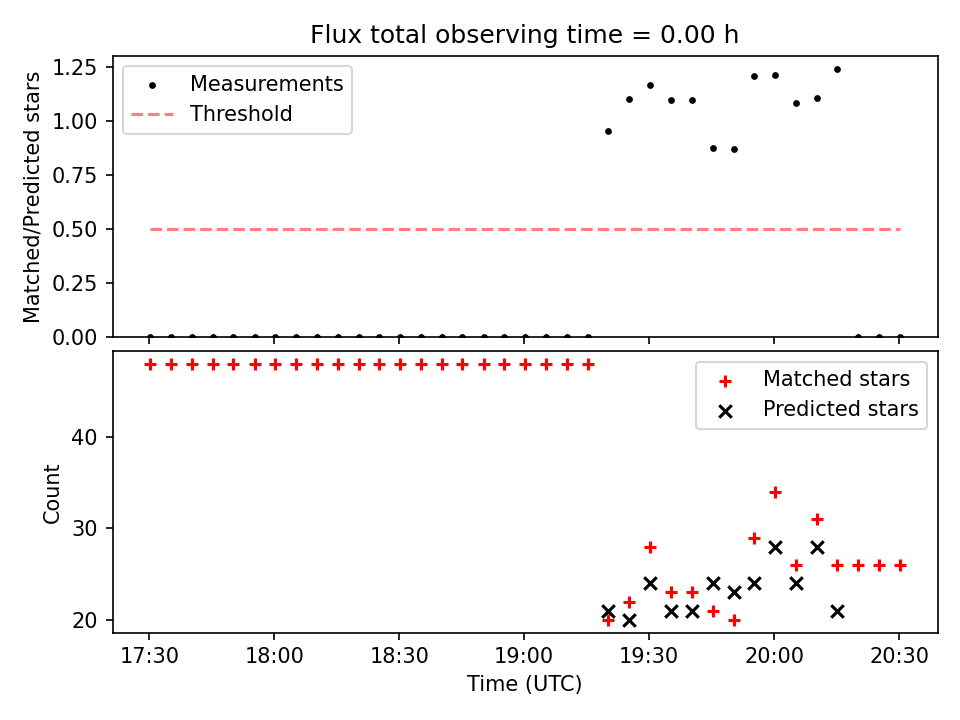 Flux total observing time = 0.00 h

Matched/Predicted stars

1.25
1.00
0.75
0.50
0.25
0.00

Measurements
Threshold

Count

40
30
20

Matched stars
Predicted stars

17:30
18:00
18:30
19:00
19:30
20:00
20:30

Time (UTC)